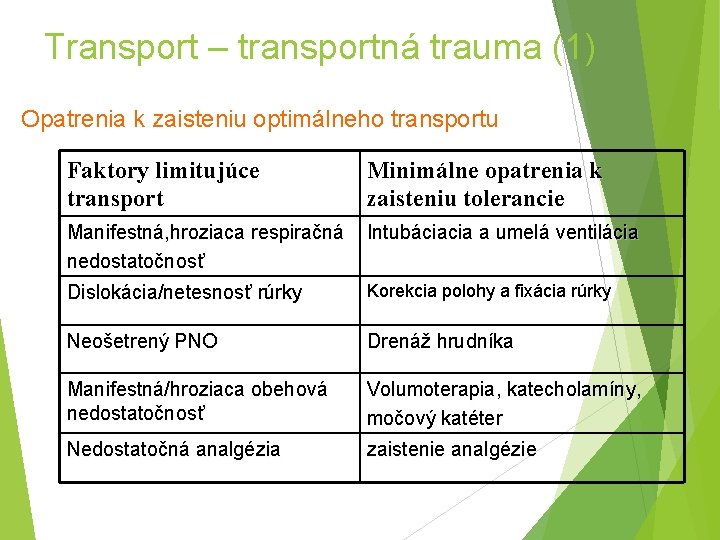 Transport – transportná trauma (1)

Opatrenia k zaisteniu optimálneho transportu

| Faktory limitujúce transport | Minimálne opatrenia k zaisteniu tolerancie |
|---|---|
| Manifestná,hroziaca respiračná nedostatočnosť | Intubáciacia a umelá ventilácia |
| Dislokácia/netesnosť rúrky | Korekcia polohy a fixácia rúrky |
| Neošetrený PNO | Drenáž hrudníka |
| Manifestná/hroziaca obehová nedostatočnosť | Volumoterapia, katecholamíny, močový katéter |
| Nedostatočná analgézia | zaistenie analgézie |